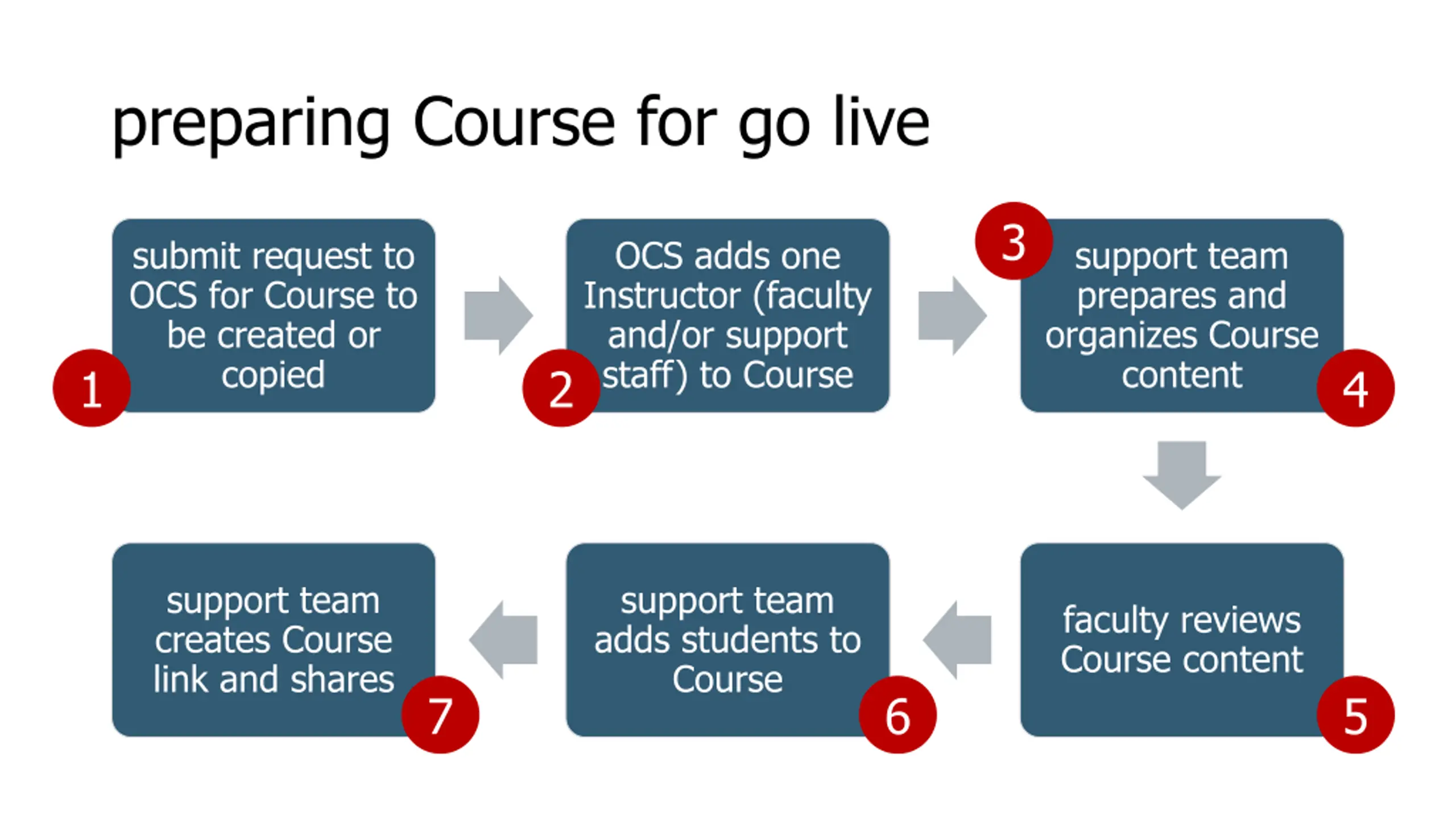 preparing Course for go live

1
submit request to OCS for Course to be created or copied

2
OCS adds one Instructor (faculty and/or support staff) to Course

3
support team prepares and organizes Course content
4

faculty reviews Course content
5

support team adds students to Course
6

support team creates Course link and shares
7